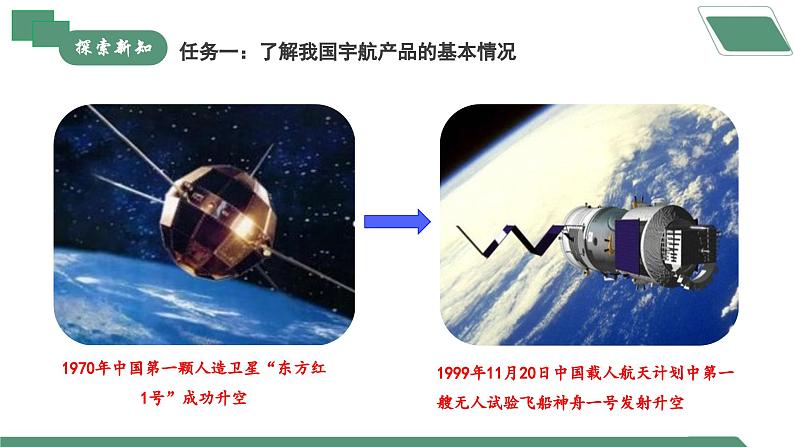 探索新知

任务一：了解我国宇航产品的基本情况

1970年中国第一颗人造卫星“东方红1号”成功升空

1999年11月20日中国载人航天计划中第一艘无人试验飞船神舟一号发射升空